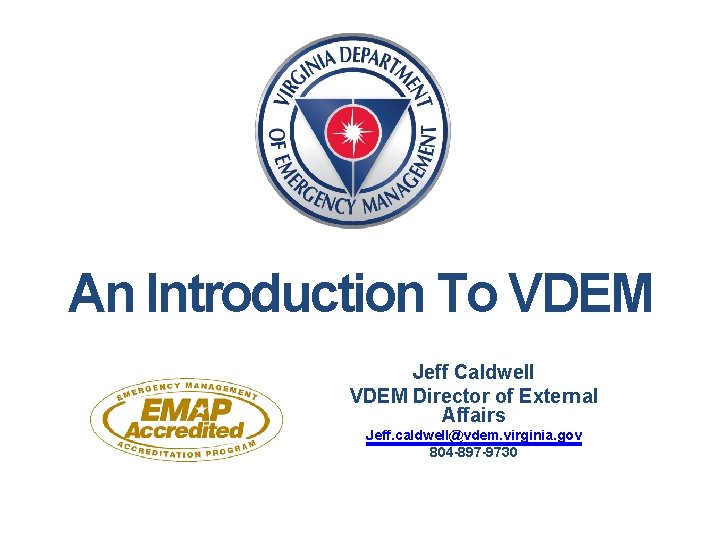 VIRGINIA DEPARTMENT OF EMERGENCY MANAGEMENT

An Introduction To VDEM

EMERGENCY MANAGEMENT
EMAP Accredited
ACCREDITATION PROGRAM

Jeff Caldwell
VDEM Director of External Affairs
Jeff.caldwell@vdem.virginia.gov
804-897-9730